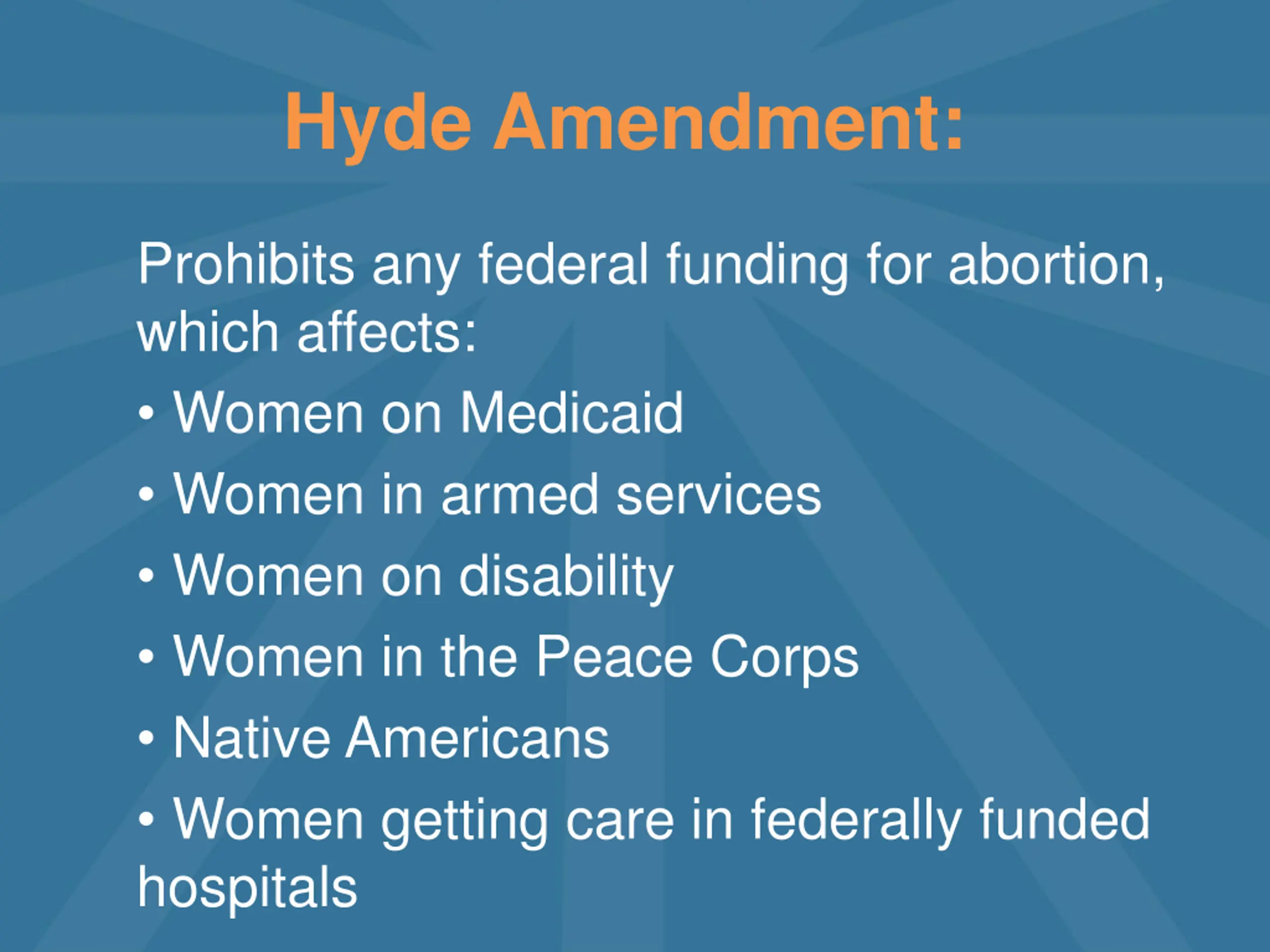 Hyde Amendment:

Prohibits any federal funding for abortion, which affects:

• Women on Medicaid
• Women in armed services
• Women on disability
• Women in the Peace Corps
• Native Americans
• Women getting care in federally funded hospitals